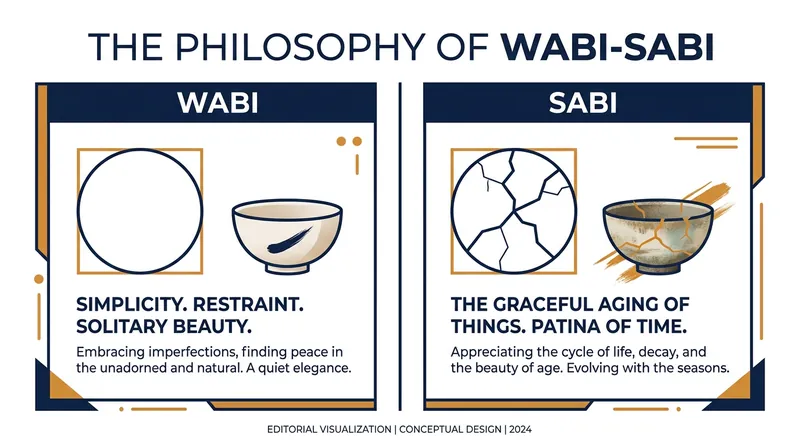 THE PHILOSOPHY OF WABI-SABI

WABI

SIMPLICITY. RESTRAINT. SOLITARY BEAUTY.

Embracing imperfections, finding peace in the unadorned and natural. A quiet elegance.

SABI

THE GRACEFUL AGING OF THINGS. PATINA OF TIME.

Appreciating the cycle of life, decay, and the beauty of age. Evolving with the seasons.

EDITORIAL VISUALIZATION | CONCEPTUAL DESIGN | 2024